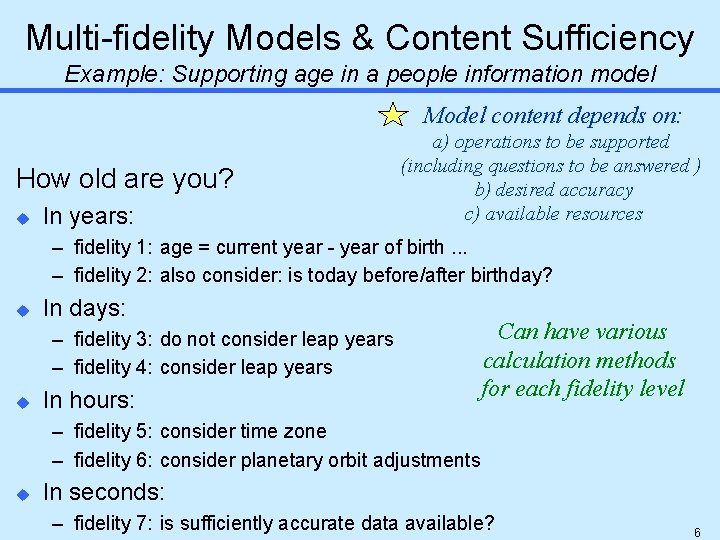 Multi-fidelity Models & Content Sufficiency
Example: Supporting age in a people information model

Model content depends on:
a) operations to be supported
(including questions to be answered )
b) desired accuracy
c) available resources

How old are you?
In years:
– fidelity 1: age = current year - year of birth ...
– fidelity 2: also consider: is today before/after birthday?
In days:
– fidelity 3: do not consider leap years
– fidelity 4: consider leap years
In hours:
– fidelity 5: consider time zone
– fidelity 6: consider planetary orbit adjustments
In seconds:
– fidelity 7: is sufficiently accurate data available?

Can have various calculation methods for each fidelity level

6